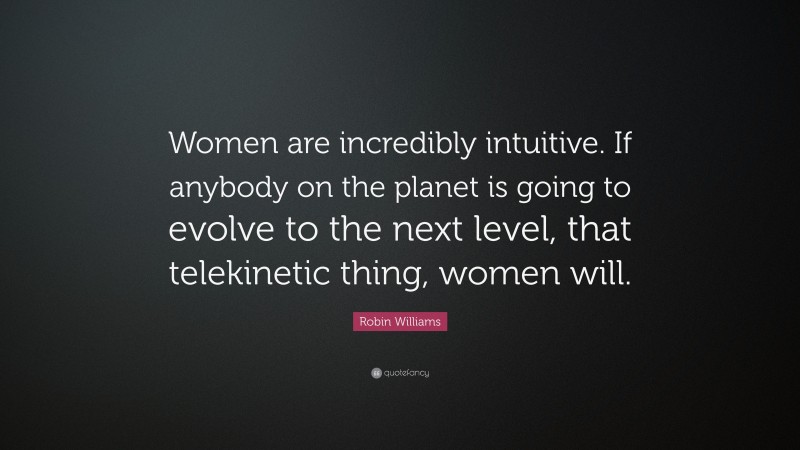 Women are incredibly intuitive. If anybody on the planet is going to evolve to the next level, that telekinetic thing, women will.

Robin Williams

quotefancy